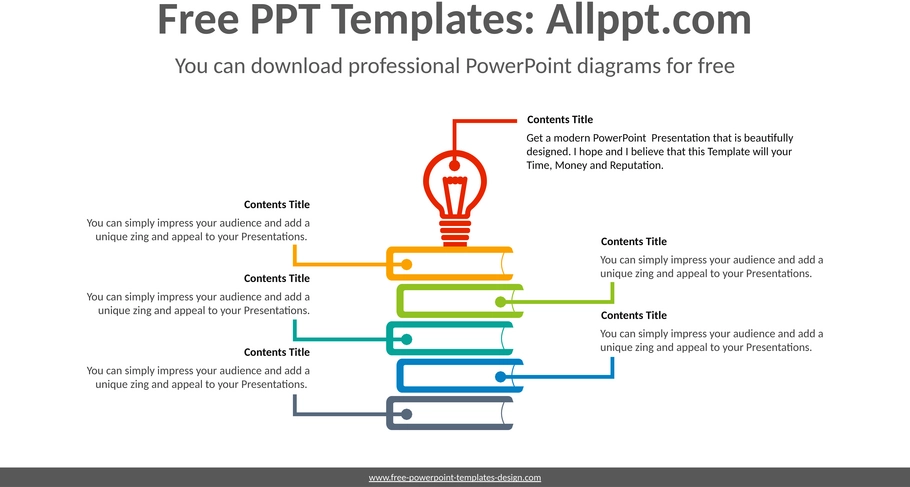 Free PPT Templates: Allppt.com

You can download professional PowerPoint diagrams for free

Contents Title

Get a modern PowerPoint Presentation that is beautifully designed. I hope and I believe that this Template will your Time, Money and Reputation.

Contents Title

You can simply impress your audience and add a unique zing and appeal to your Presentations.

Contents Title

You can simply impress your audience and add a unique zing and appeal to your Presentations.

Contents Title

You can simply impress your audience and add a unique zing and appeal to your Presentations.

Contents Title

You can simply impress your audience and add a unique zing and appeal to your Presentations.

Contents Title

You can simply impress your audience and add a unique zing and appeal to your Presentations.

www.free-powerpoint-templates-design.com